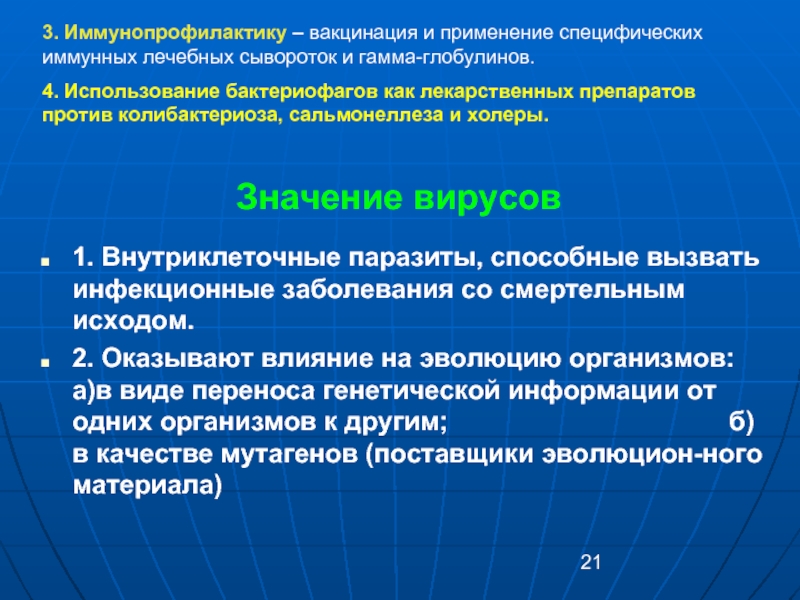 3. Иммунопрофилактику – вакцинация и применение специфических иммунных лечебных сывороток и гамма-глобулинов.

4. Использование бактериофагов как лекарственных препаратов против колибактериоза, сальмонеллеза и холеры.

Значение вирусов

1. Внутриклеточные паразиты, способные вызвать инфекционные заболевания со смертельным исходом.

2. Оказывают влияние на эволюцию организмов: а)в виде переноса генетической информации от одних организмов к другим; б) в качестве мутагенов (поставщики эволюцион-ного материала)

21